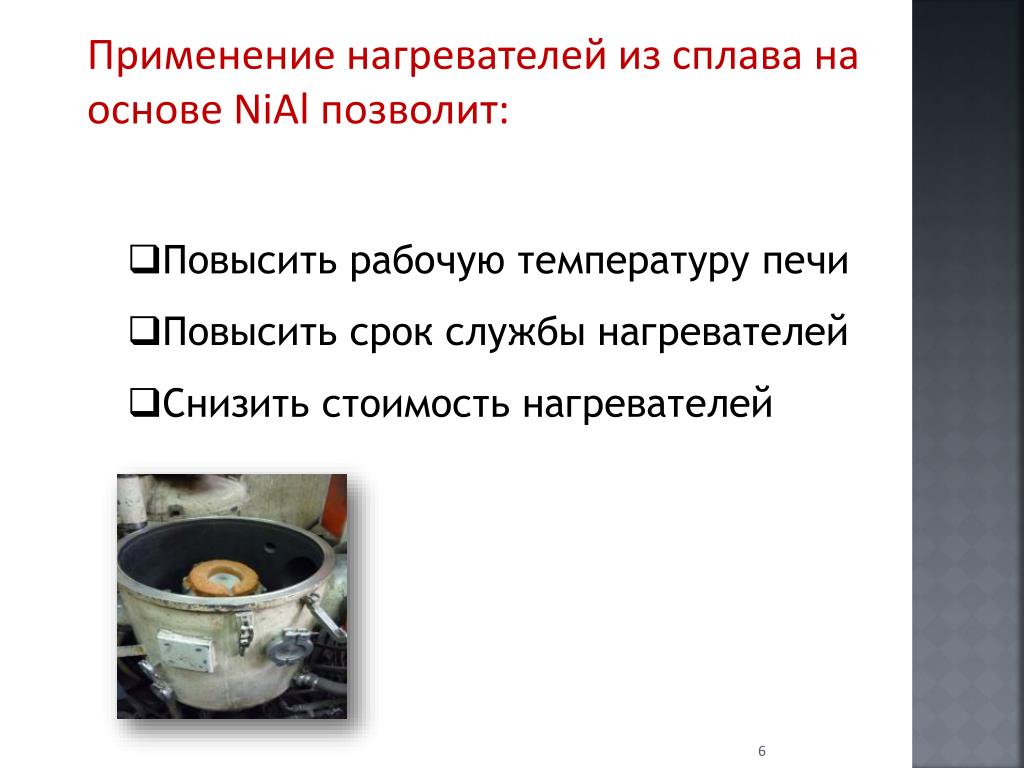 Применение нагревателей из сплава на основе NiAl позволит:

❑Повысить рабочую температуру печи

❑Повысить срок службы нагревателей

❑Снизить стоимость нагревателей

6